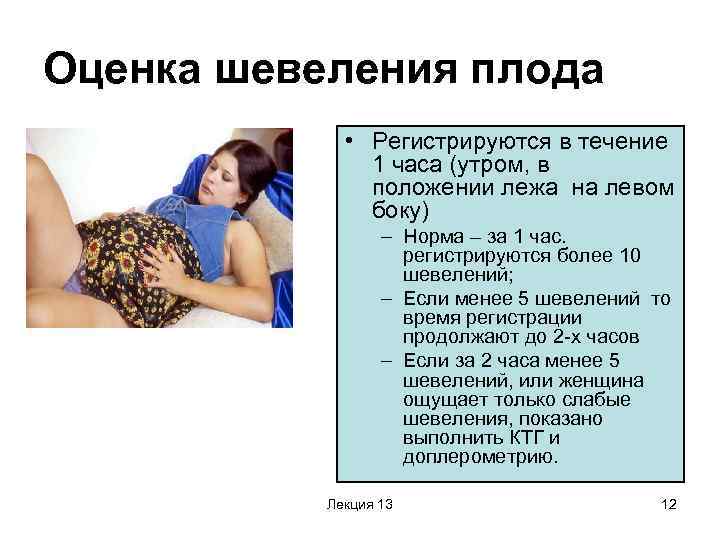 Оценка шевеления плода

• Регистрируются в течение 1 часа (утром, в положении лежа на левом боку)
– Норма – за 1 час. регистрируются более 10 шевелений;
– Если менее 5 шевелений то время регистрации продолжают до 2-х часов
– Если за 2 часа менее 5 шевелений, или женщина ощущает только слабые шевеления, показано выполнить КТГ и доплерометрию.

Лекция 13

12